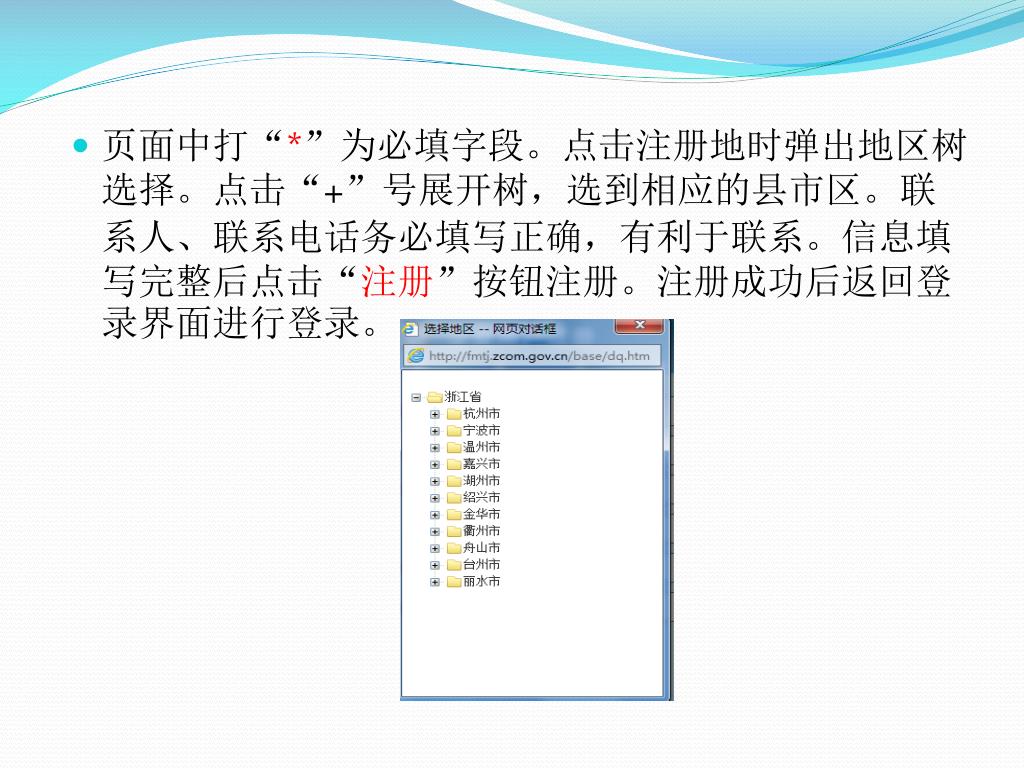 页面中打“*”为必填字段。点击注册地时弹出地区树选择。点击“+”号展开树，选到相应的县市区。联系人、联系电话务必填写正确，有利于联系。信息填写完整后点击“注册”按钮注册。注册成功后返回登录界面进行登录。

选择地区 -- 网页对话框
http://fmtj.zcom.gov.cn/base/dq.htm

浙江省
杭州市
宁波市
温州市
嘉兴市
湖州市
绍兴市
金华市
衢州市
舟山市
台州市
丽水市